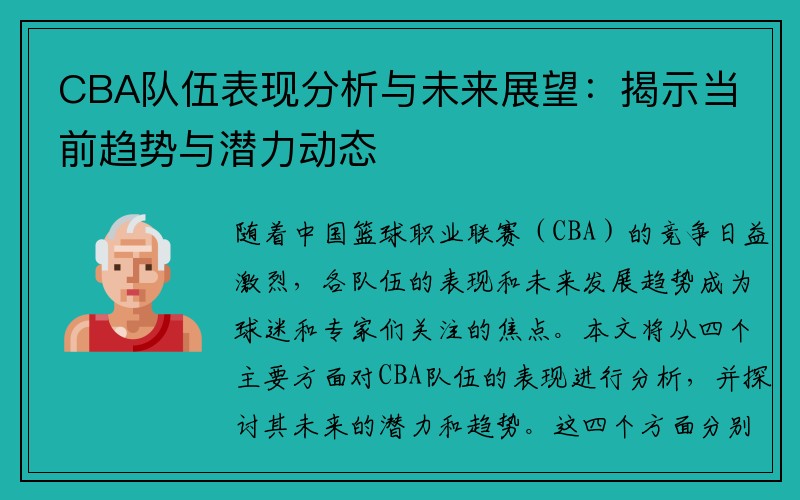 CBA队伍表现分析与未来展望：揭示当前趋势与潜力动态

随着中国篮球职业联赛（CBA）的竞争日益激烈，各队伍的表现和未来发展趋势成为球迷和专家们关注的焦点。本文将从四个主要方面对CBA队伍的表现进行分析，并探讨其未来的潜力和趋势。这四个方面分别